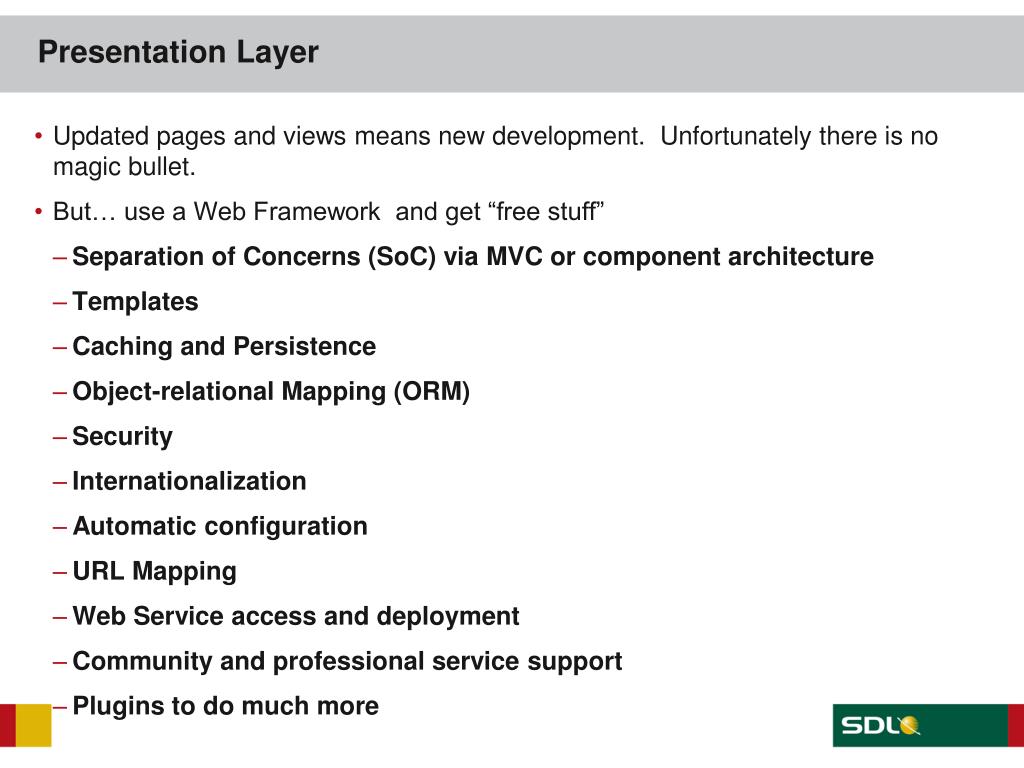 Presentation Layer

• Updated pages and views means new development. Unfortunately there is no magic bullet.

• But… use a Web Framework and get “free stuff”

– Separation of Concerns (SoC) via MVC or component architecture

– Templates

– Caching and Persistence

– Object-relational Mapping (ORM)

– Security

– Internationalization

– Automatic configuration

– URL Mapping

– Web Service access and deployment

– Community and professional service support

– Plugins to do much more

SDL